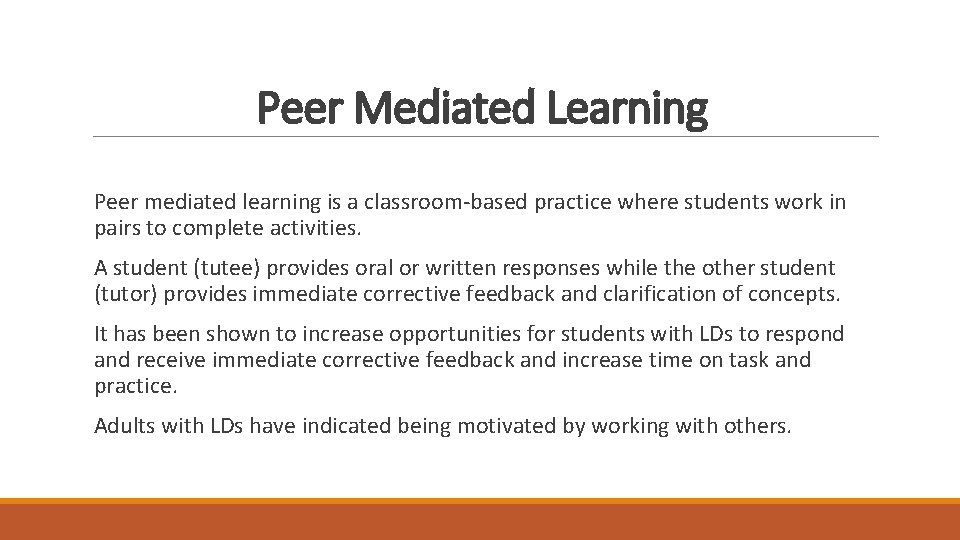 Peer Mediated Learning

Peer mediated learning is a classroom-based practice where students work in pairs to complete activities.

A student (tutee) provides oral or written responses while the other student (tutor) provides immediate corrective feedback and clarification of concepts.

It has been shown to increase opportunities for students with LDs to respond and receive immediate corrective feedback and increase time on task and practice.

Adults with LDs have indicated being motivated by working with others.